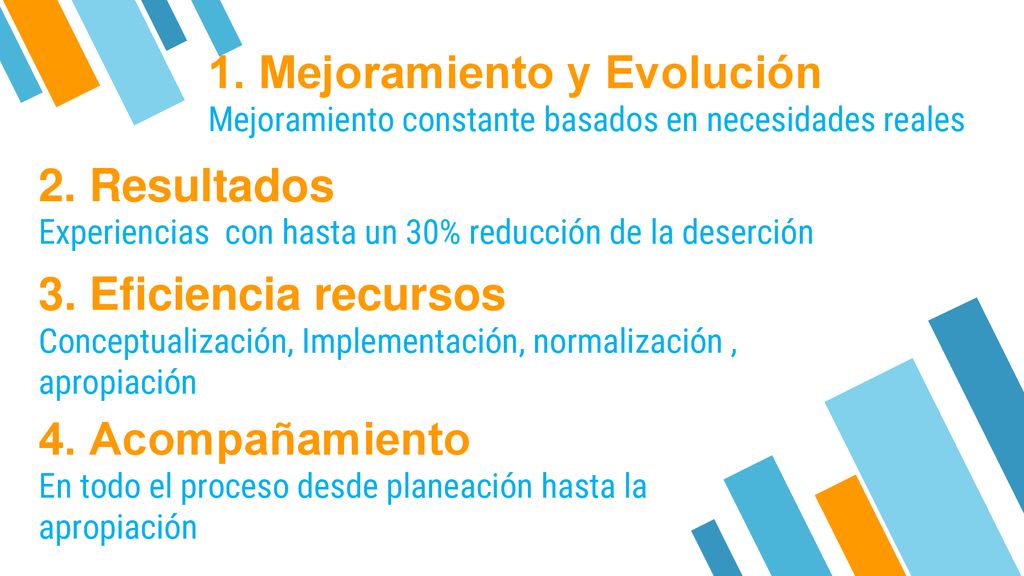 1. Mejoramiento y Evolución
Mejoramiento constante basados en necesidades reales

2. Resultados
Experiencias  con hasta un 30% reducción de la deserción

3. Eficiencia recursos
Conceptualización, Implementación, normalización , apropiación

4. Acompañamiento
En todo el proceso desde planeación hasta la apropiación